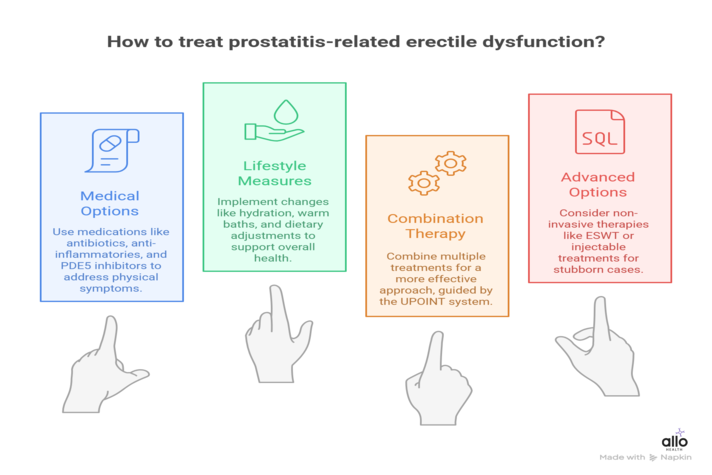 How to treat prostatitis-related erectile dysfunction?

Medical Options

Use medications like antibiotics, anti-inflammatories, and PDE5 inhibitors to address physical symptoms.

Lifestyle Measures

Implement changes like hydration, warm baths, and dietary adjustments to support overall health.

Combination Therapy

Combine multiple treatments for a more effective approach, guided by the UPOINT system.

SQL

Advanced Options

Consider non-invasive therapies like ESWT or injectable treatments for stubborn cases.

allo
HEALTH

Made with Napkin